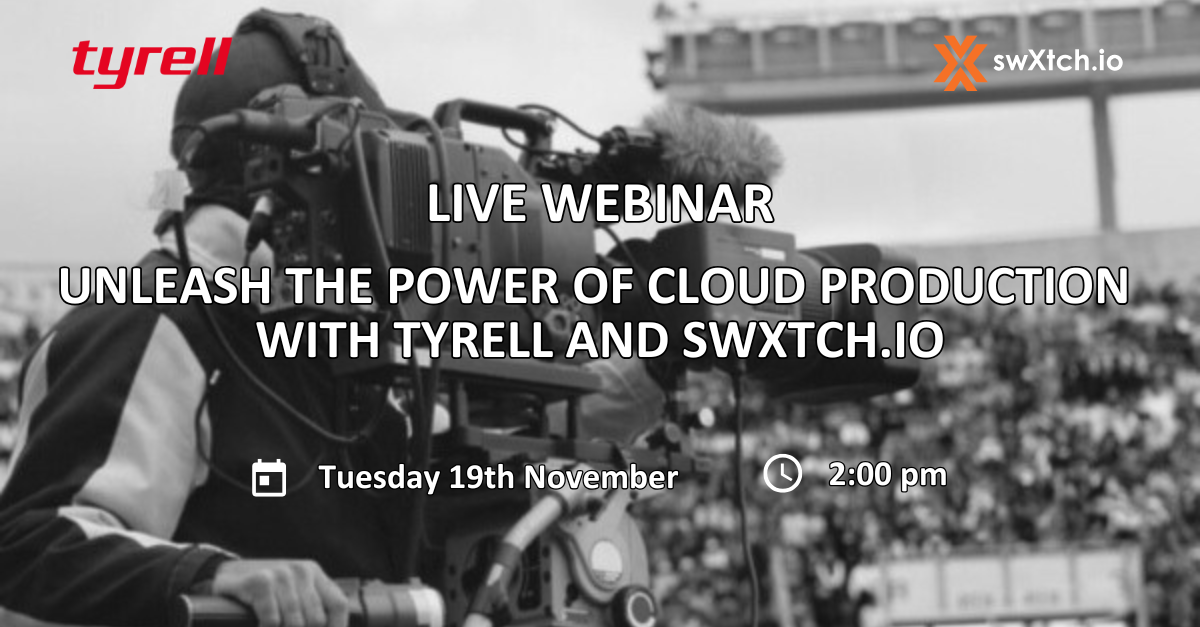 tyrell

swXtch.io

LIVE WEBINAR

UNLEASH THE POWER OF CLOUD PRODUCTION WITH TYRELL AND SWXTCH.IO

Tuesday 19th November

2:00 pm